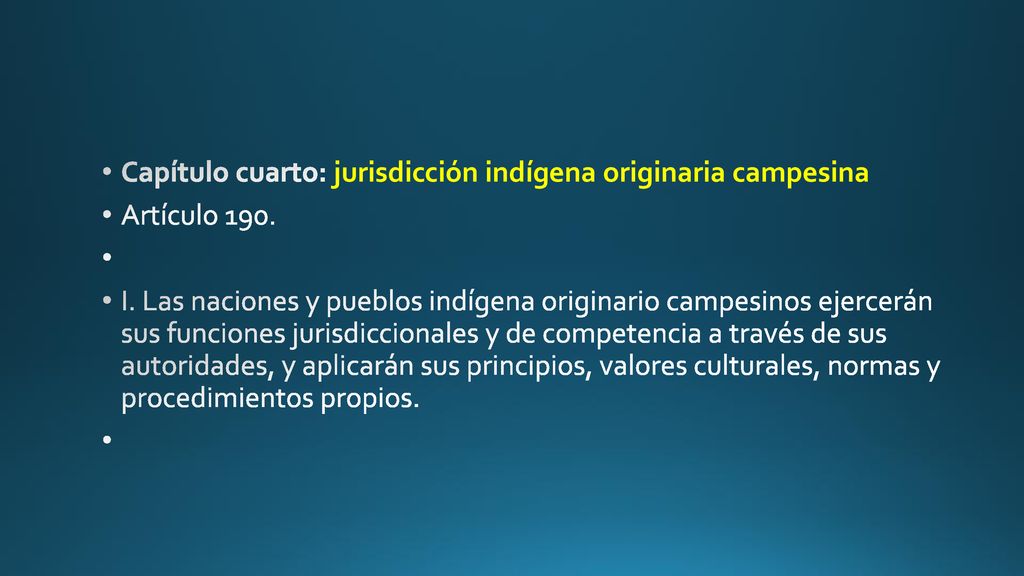 • Capítulo cuarto: jurisdicción indígena originaria campesina
• Artículo 190.
•
• I. Las naciones y pueblos indígena originario campesinos ejercerán sus funciones jurisdiccionales y de competencia a través de sus autoridades, y aplicarán sus principios, valores culturales, normas y procedimientos propios.
•